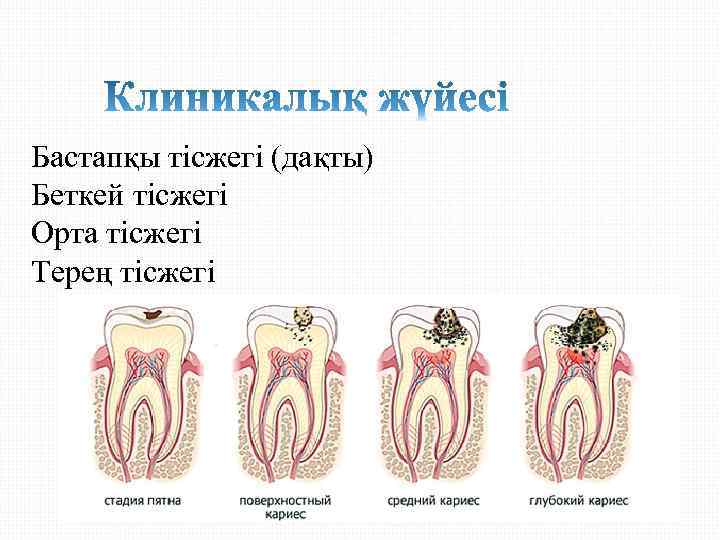 Клиникалық жүйесі

Бастапқы тісжегі (дақты)
Беткей тісжегі
Орта тісжегі
Терең тісжегі

стадия пятна

поверхностный кариес

средний кариес

глубокий кариес